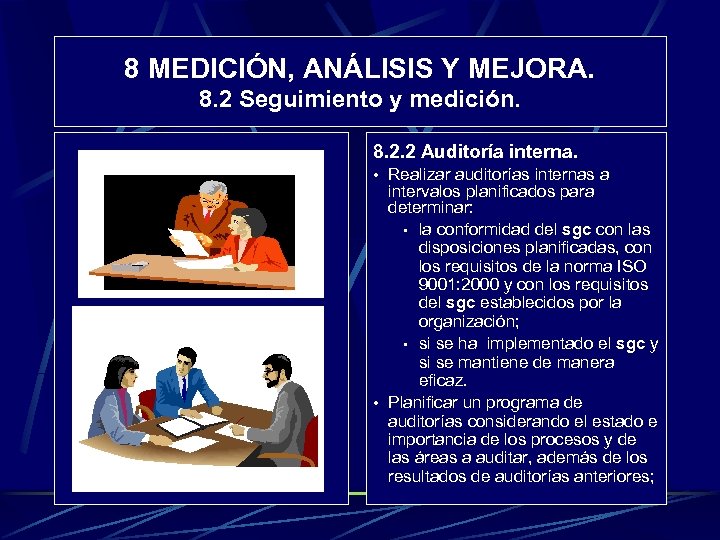 8 MEDICIÓN, ANÁLISIS Y MEJORA.
8.2 Seguimiento y medición.

8.2.2 Auditoría interna.

• Realizar auditorías internas a intervalos planificados para determinar:
 ▪ la conformidad del sgc con las disposiciones planificadas, con los requisitos de la norma ISO 9001:2000 y con los requisitos del sgc establecidos por la organización;
 ▪ si se ha implementado el sgc y si se mantiene de manera eficaz.
• Planificar un programa de auditorías considerando el estado e importancia de los procesos y de las áreas a auditar, además de los resultados de auditorías anteriores;